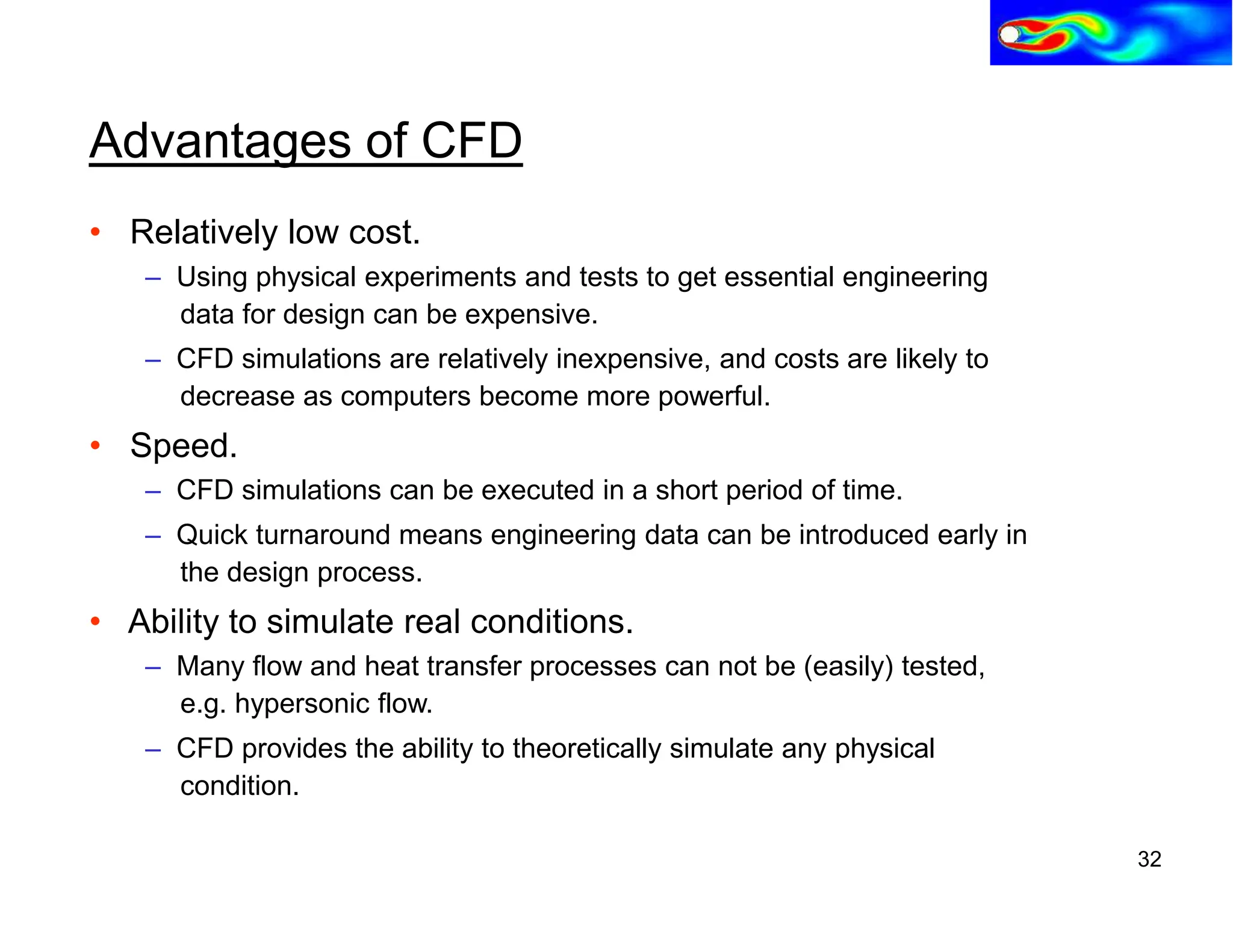 Advantages of CFD

• Relatively low cost.
– Using physical experiments and tests to get essential engineering data for design can be expensive.
– CFD simulations are relatively inexpensive, and costs are likely to decrease as computers become more powerful.

• Speed.
– CFD simulations can be executed in a short period of time.
– Quick turnaround means engineering data can be introduced early in the design process.

• Ability to simulate real conditions.
– Many flow and heat transfer processes can not be (easily) tested, e.g. hypersonic flow.
– CFD provides the ability to theoretically simulate any physical condition.

32